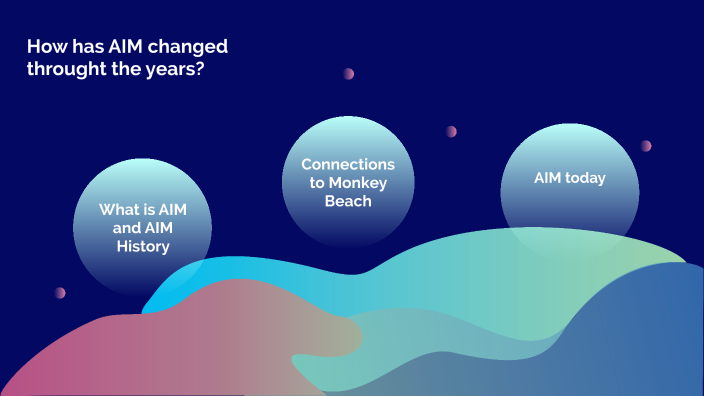 How has AIM changed throught the years?

What is AIM and AIM History

Connections to Monkey Beach

AIM today